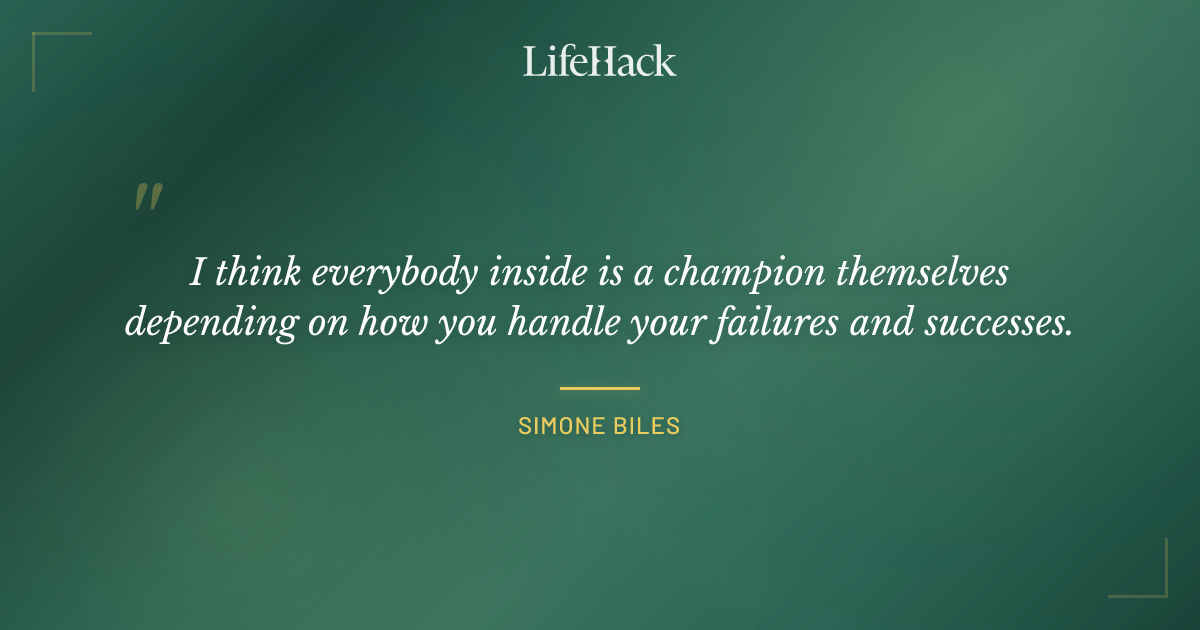 LifeHack

"

I think everybody inside is a champion themselves depending on how you handle your failures and successes.

SIMONE BILES